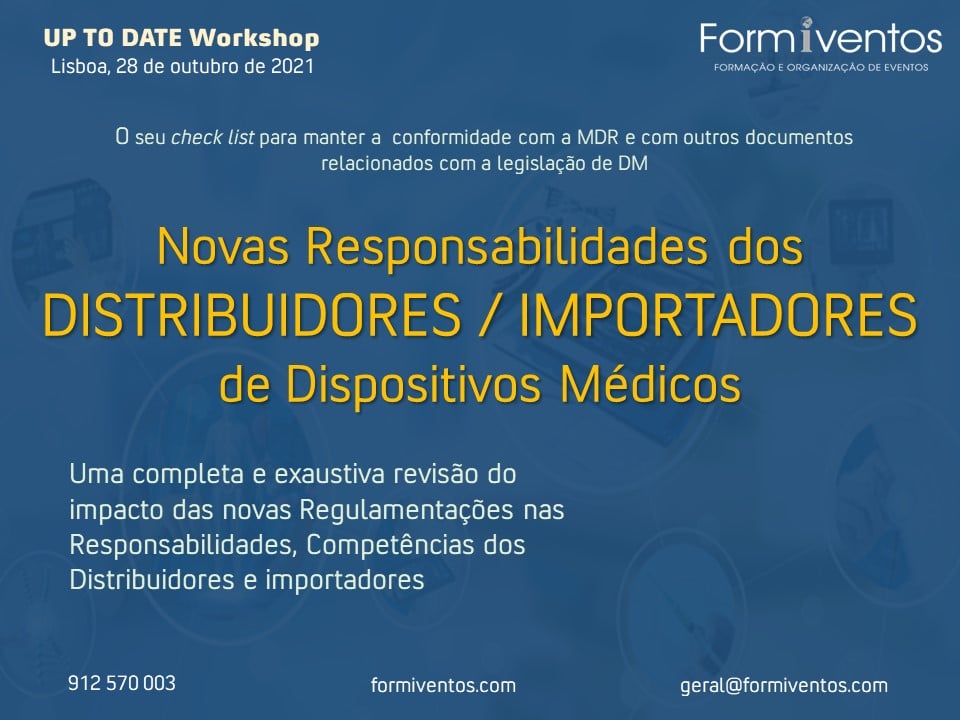 UP TO DATE Workshop
Lisboa, 28 de outubro de 2021

Formiventos
FORMAÇÃO E ORGANIZAÇÃO DE EVENTOS

O seu check list para manter a conformidade com a MDR e com outros documentos relacionados com a legislação de DM

Novas Responsabilidades dos
DISTRIBUIDORES / IMPORTADORES
de Dispositivos Médicos

Uma completa e exaustiva revisão do impacto das novas Regulamentações nas Responsabilidades, Competências dos Distribuidores e importadores

912 570 003
formiventos.com
geral@formiventos.com